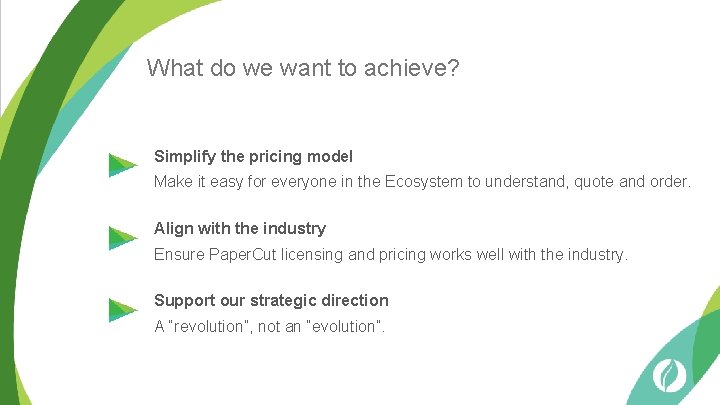 What do we want to achieve?

Simplify the pricing model
Make it easy for everyone in the Ecosystem to understand, quote and order.

Align with the industry
Ensure PaperCut licensing and pricing works well with the industry.

Support our strategic direction
A "revolution", not an "evolution".